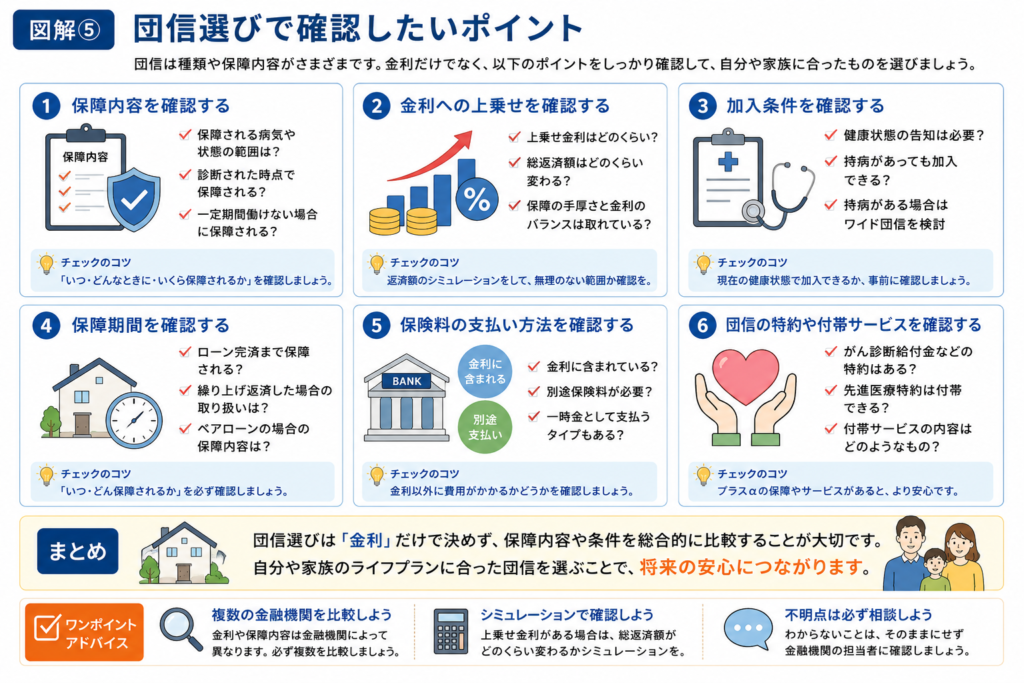 図解⑤ 団信選びで確認したいポイント

団信は種類や保障内容がさまざまです。金利だけでなく、以下のポイントをしっかり確認して、自分や家族に合ったものを選びましょう。

1 保障内容を確認する

保障内容

保障される病気や状態の範囲は？
診断された時点で保障される？
一定期間働けない場合に保障される？

チェックのコツ
「いつ・どんなときに・いくら保障されるか」を確認しましょう。

2 金利への上乗せを確認する

%

上乗せ金利はどのくらい？
総返済額はどのくらい変わる？
保障の手厚さと金利のバランスは取れている？

チェックのコツ
返済額のシミュレーションをして、無理のない範囲か確認を。

3 加入条件を確認する

健康状態の告知は必要？
持病があっても加入できる？
持病がある場合はワイド団信を検討

チェックのコツ
現在の健康状態で加入できるか、事前に確認しましょう。

4 保障期間を確認する

ローン完済まで保障される？
繰り上げ返済した場合の取り扱いは？
ペアローンの場合の保障内容は？

チェックのコツ
「いつ・どん保障されるか」を必ず確認しましょう。

5 保険料の支払い方法を確認する

BANK

金利に含まれる

別途支払い

金利に含まれている？
別途保険料が必要？
一時金として支払うタイプもある？

チェックのコツ
金利以外に費用がかかるかどうかを確認しましょう。

6 団信の特約や付帯サービスを確認する

がん診断給付金などの特約はある？
先進医療特約は付帯できる？
付帯サービスの内容はどのようなもの？

チェックのコツ
プラスαの保障やサービスがあると、より安心です。

まとめ
団信選びは「金利」だけで決めず、保障内容や条件を総合的に比較することが大切です。
自分や家族のライフプランに合った団信を選ぶことで、将来の安心につながります。

ワンポイントアドバイス

複数の金融機関を比較しよう
金利や保障内容は金融機関によって異なります。必ず複数を比較しましょう。

シミュレーションで確認しよう
上乗せ金利がある場合は、総返済額がどのくらい変わるかシミュレーションを。

不明点は必ず相談しよう
わからないことは、そのままにせず金融機関の担当者に確認しましょう。